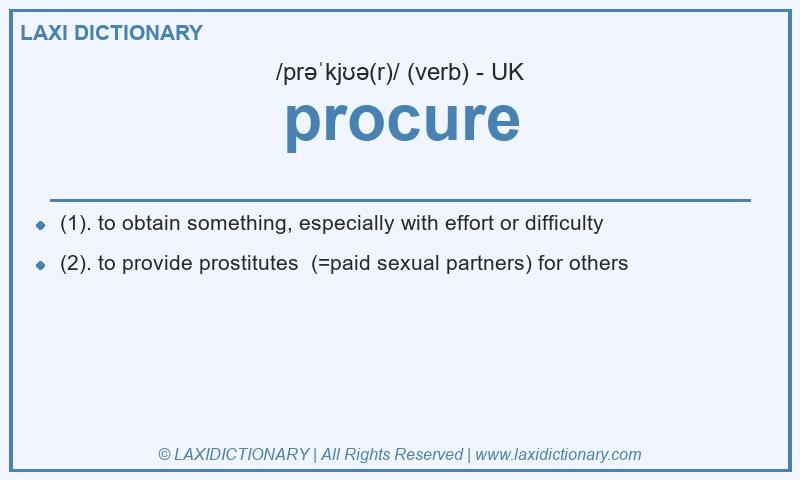 LAXI DICTIONARY

/prəˈkjʊə(r)/ (verb) - UK

procure

- (1). to obtain something, especially with effort or difficulty
- (2). to provide prostitutes (=paid sexual partners) for others

© LAXIDICTIONARY | All Rights Reserved | www.laxidictionary.com